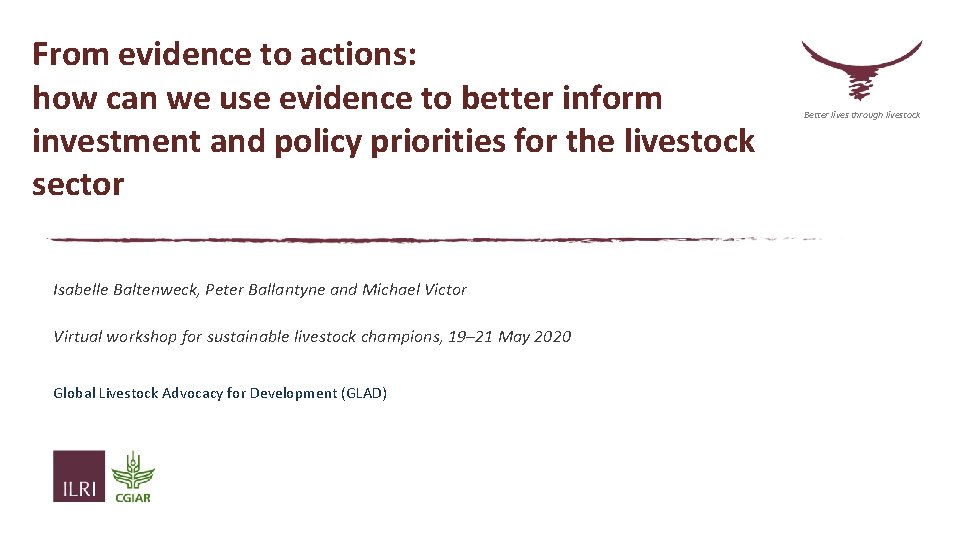 From evidence to actions:
how can we use evidence to better inform investment and policy priorities for the livestock sector

Better lives through livestock

Isabelle Baltenweck, Peter Ballantyne and Michael Victor

Virtual workshop for sustainable livestock champions, 19–21 May 2020

Global Livestock Advocacy for Development (GLAD)

ILRI

CGIAR